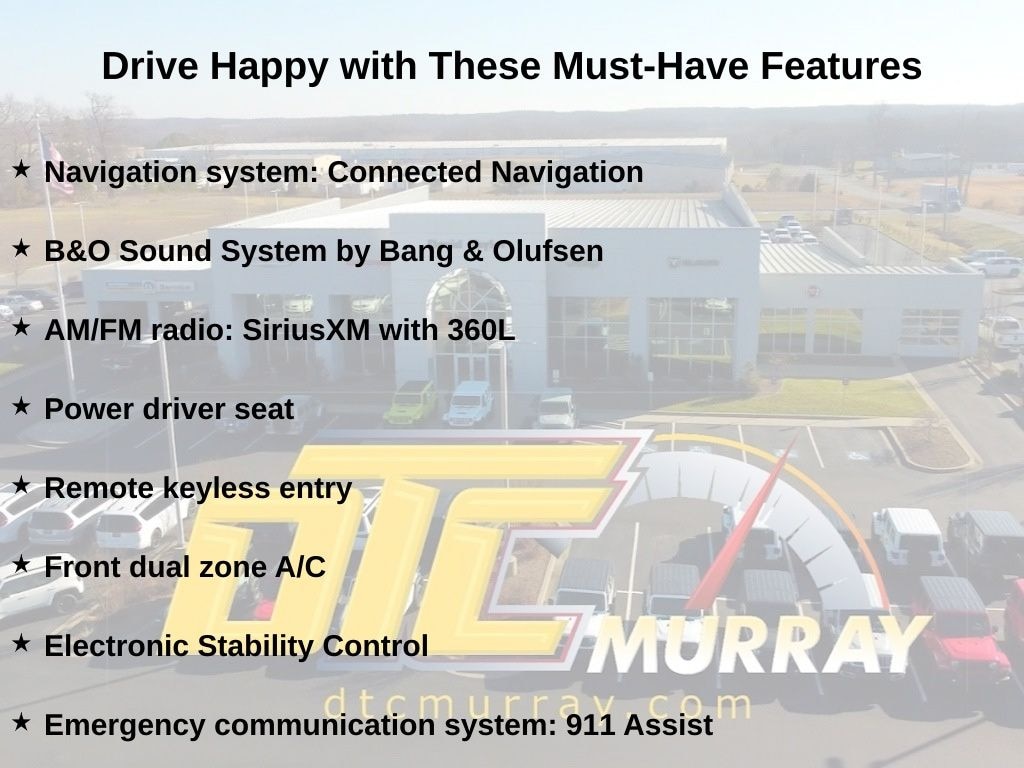 Drive Happy with These Must-Have Features

★ Navigation system: Connected Navigation

★ B&O Sound System by Bang & Olufsen

★ AM/FM radio: SiriusXM with 360L

★ Power driver seat

★ Remote keyless entry

★ Front dual zone A/C

★ Electronic Stability Control

★ Emergency communication system: 911 Assist

DTC MURRAY
dtcmurray.com